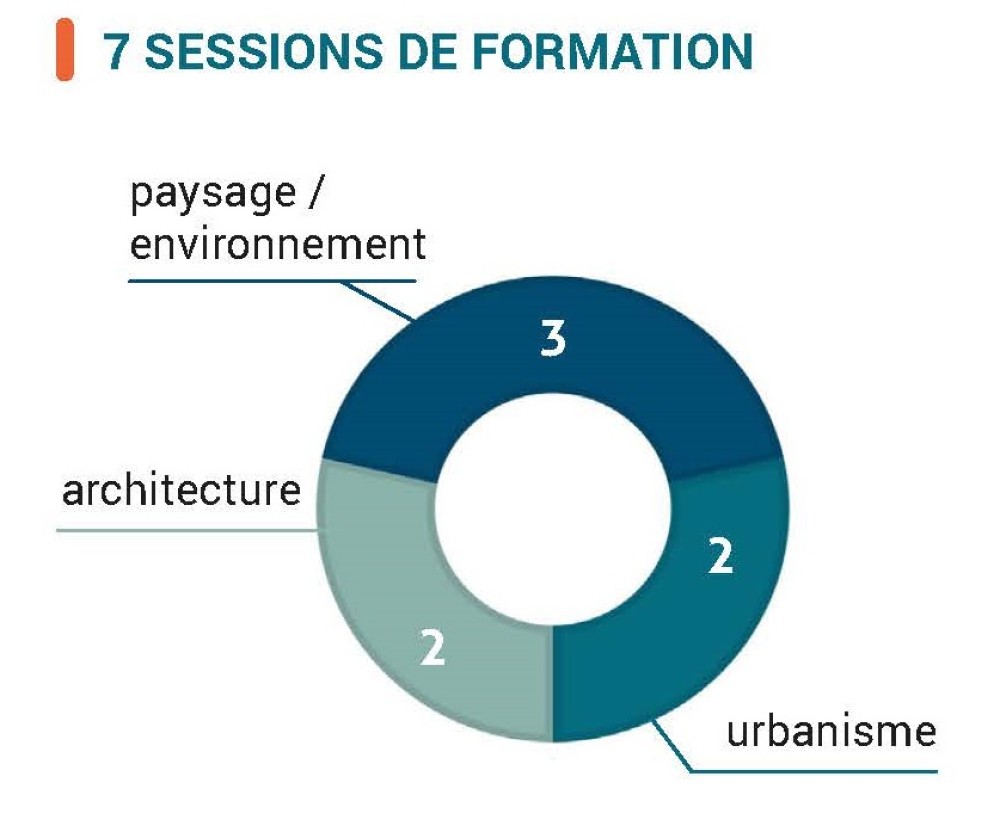 7 SESSIONS DE FORMATION

paysage / environnement

3

architecture

2

2

urbanisme